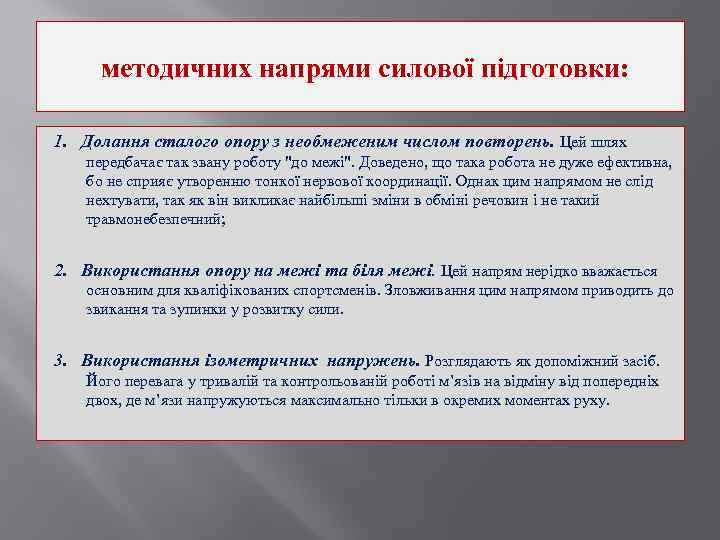 методичних напрями силової підготовки:

1. Долання сталого опору з необмеженим числом повторень. Цей шлях передбачає так звану роботу "до межі". Доведено, що така робота не дуже ефективна, бо не сприяє утворенню тонкої нервової координації. Однак цим напрямом не слід нехтувати, так як він викликає найбільші зміни в обміні речовин і не такий травмонебезпечний;

2. Використання опору на межі та біля межі. Цей напрям нерідко вважається основним для кваліфікованих спортсменів. Зловживання цим напрямом приводить до звикання та зупинки у розвитку сили.

3. Використання ізометричних напружень. Розглядають як допоміжний засіб. Його перевага у тривалій та контрольованій роботі м'язів на відміну від попередніх двох, де м'язи напружуються максимально тільки в окремих моментах руху.